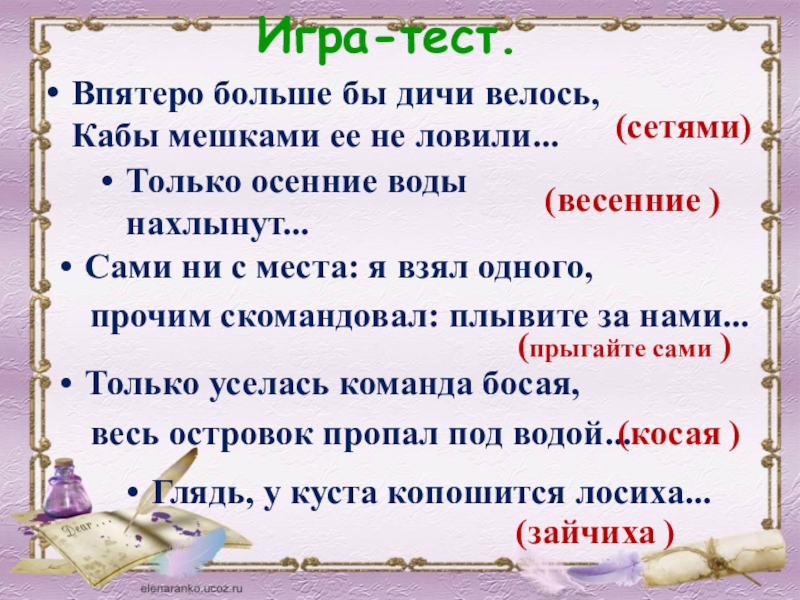 Игра-тест.

• Впятеро больше бы дичи велось,
Кабы мешками ее не ловили...

(сетями)

• Только осенние воды нахлынут...

(весенние )

• Сами ни с места: я взял одного,
прочим скомандовал: плывите за нами...

(прыгайте сами )

• Только уселась команда босая,
весь островок пропал под водой...

(косая )

• Глядь, у куста копошится лосиха...

(зайчиха )

Dear...

elenaranko.ucoz.ru